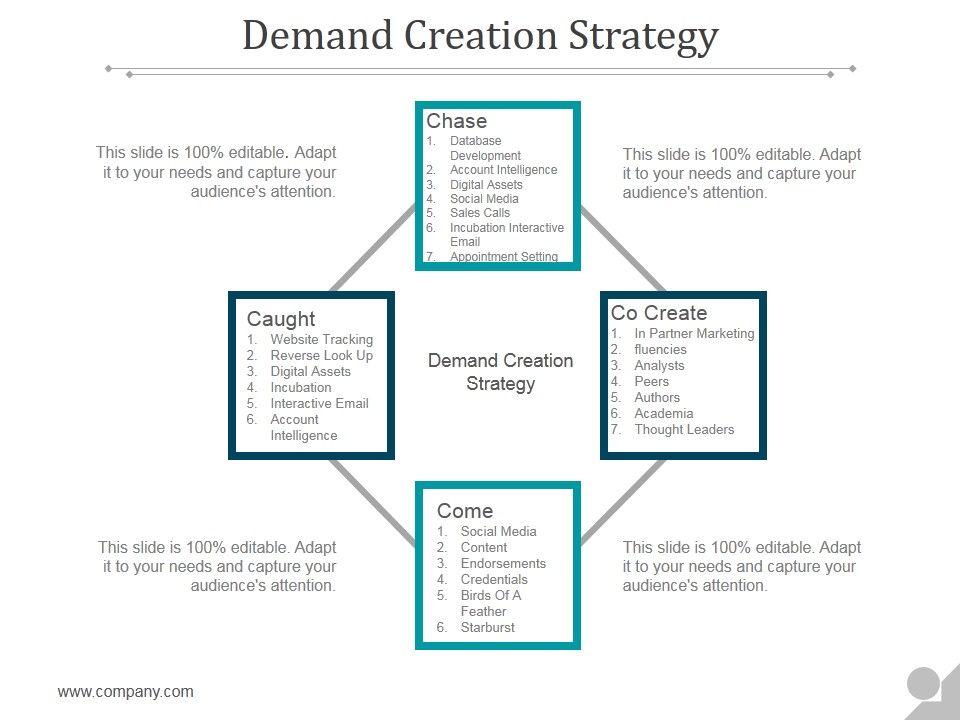 Demand Creation Strategy

This slide is 100% editable. Adapt it to your needs and capture your audience's attention.

Chase
1. Database Development
2. Account Intelligence
3. Digital Assets
4. Social Media
5. Sales Calls
6. Incubation Interactive Email
7. Appointment Setting

This slide is 100% editable. Adapt it to your needs and capture your audience's attention.

Caught
1. Website Tracking
2. Reverse Look Up
3. Digital Assets
4. Incubation
5. Interactive Email
6. Account Intelligence

Demand Creation Strategy

Co Create
1. In Partner Marketing
2. fluencies
3. Analysts
4. Peers
5. Authors
6. Academia
7. Thought Leaders

This slide is 100% editable. Adapt it to your needs and capture your audience's attention.

Come
1. Social Media
2. Content
3. Endorsements
4. Credentials
5. Birds Of A Feather
6. Starburst

This slide is 100% editable. Adapt it to your needs and capture your audience's attention.

www.company.com